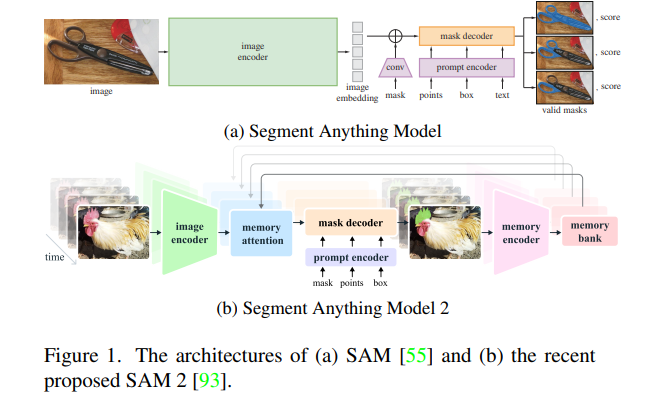 image

image encoder

image embedding

conv

mask

mask decoder

prompt encoder

points

box

text

, score

, score

, score

valid masks

(a) Segment Anything Model

time

image encoder

memory attention

mask decoder

prompt encoder

mask

points

box

memory encoder

memory bank

(b) Segment Anything Model 2

Figure 1. The architectures of (a) SAM [55] and (b) the recent proposed SAM 2 [93].